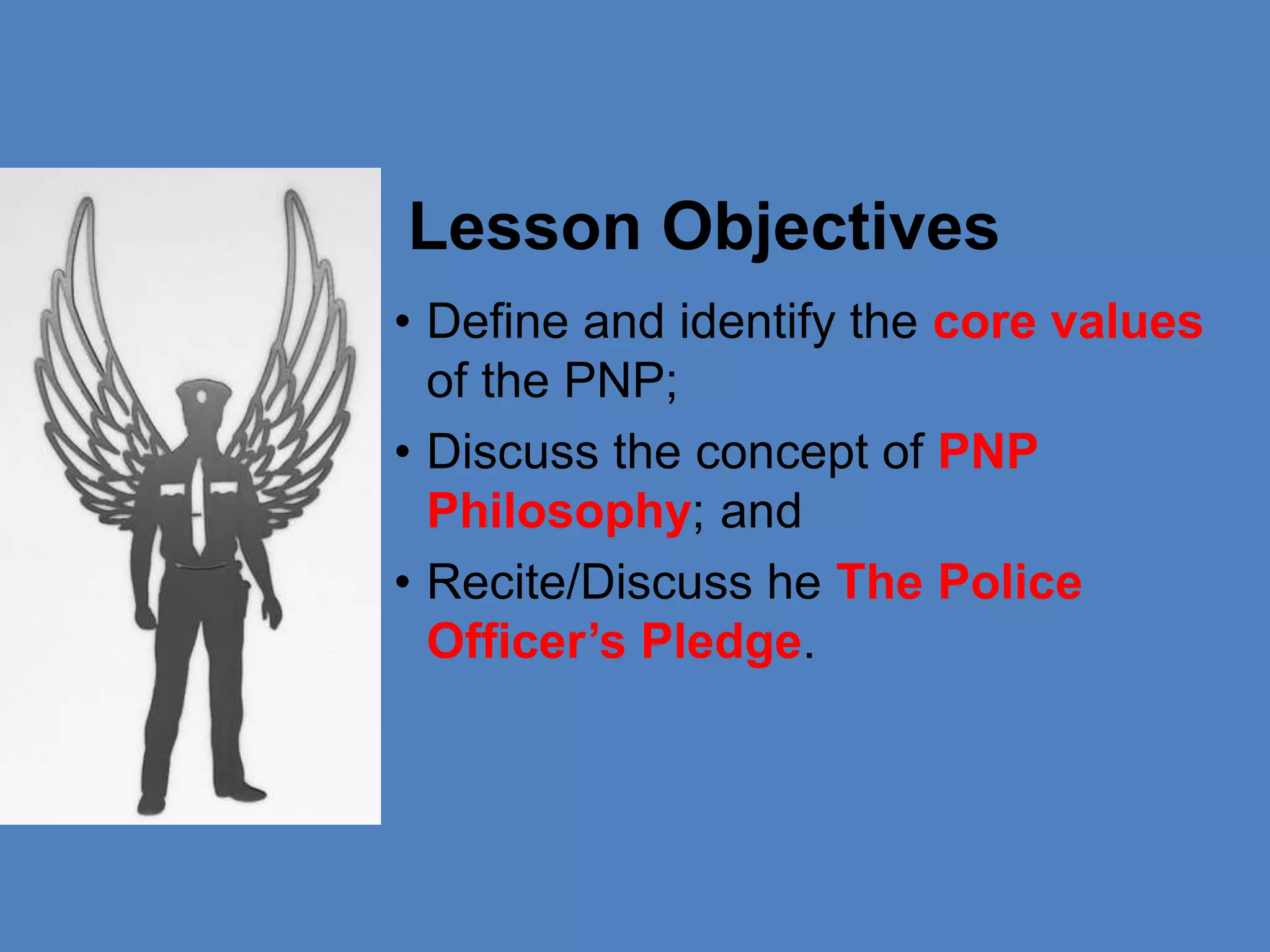 Lesson Objectives

• Define and identify the core values of the PNP;
• Discuss the concept of PNP Philosophy; and
• Recite/Discuss he The Police Officer’s Pledge.